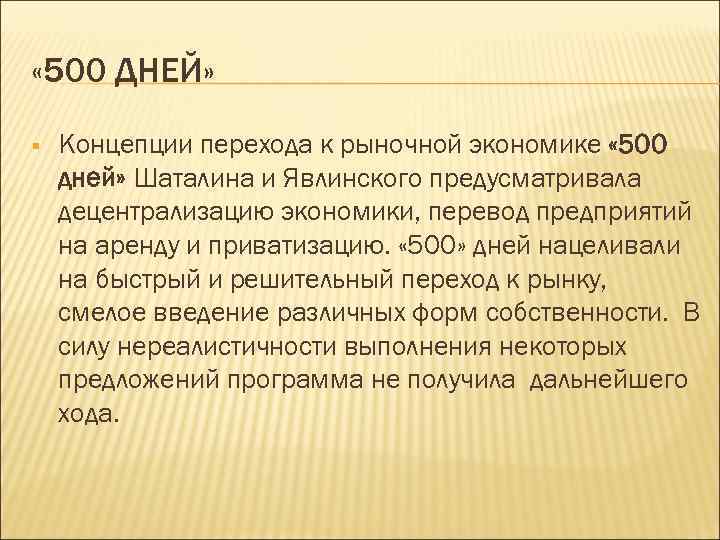 «500 ДНЕЙ»

Концепции перехода к рыночной экономике «500 дней» Шаталина и Явлинского предусматривала децентрализацию экономики, перевод предприятий на аренду и приватизацию. «500» дней нацеливали на быстрый и решительный переход к рынку, смелое введение различных форм собственности. В силу нереалистичности выполнения некоторых предложений программа не получила дальнейшего хода.